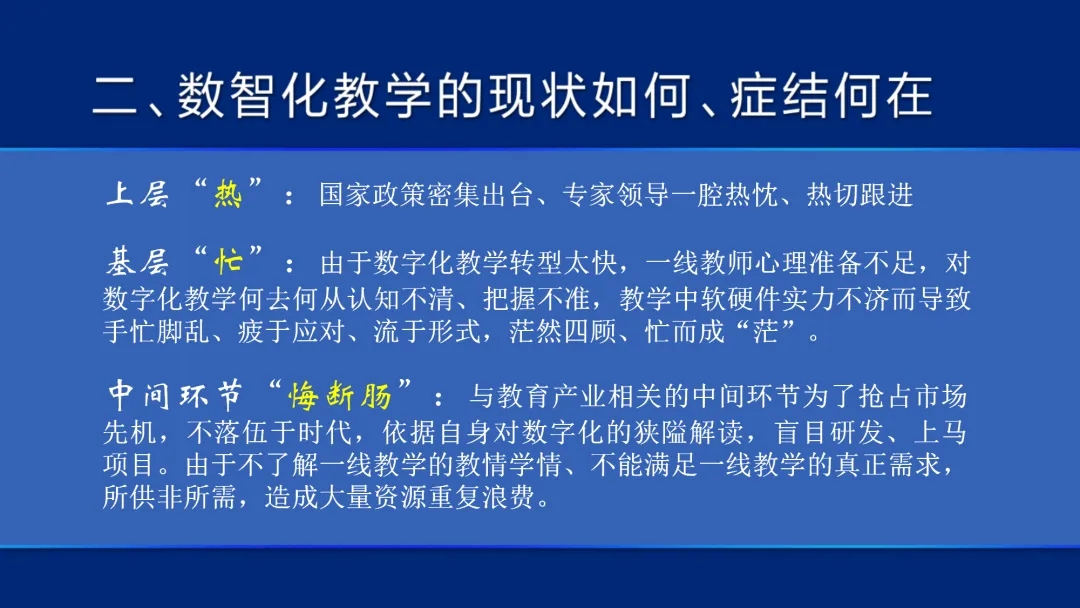 二、数智化教学的现状如何、症结何在

上层“热”：国家政策密集出台、专家领导一腔热忱、热切跟进

基层“忙”：由于数字化教学转型太快，一线教师心理准备不足，对数字化教学何去何从认知不清、把握不准，教学中软硬件实力不济而导致手忙脚乱、疲于应对、流于形式，茫然四顾、忙而成“茫”。

中间环节“悔断肠”：与教育产业相关的中间环节为了抢占市场先机，不落伍于时代，依据自身对数字化的狭隘解读，盲目研发、上马项目。由于不了解一线教学的教情学情、不能满足一线教学的真正需求，所供非所需，造成大量资源重复浪费。